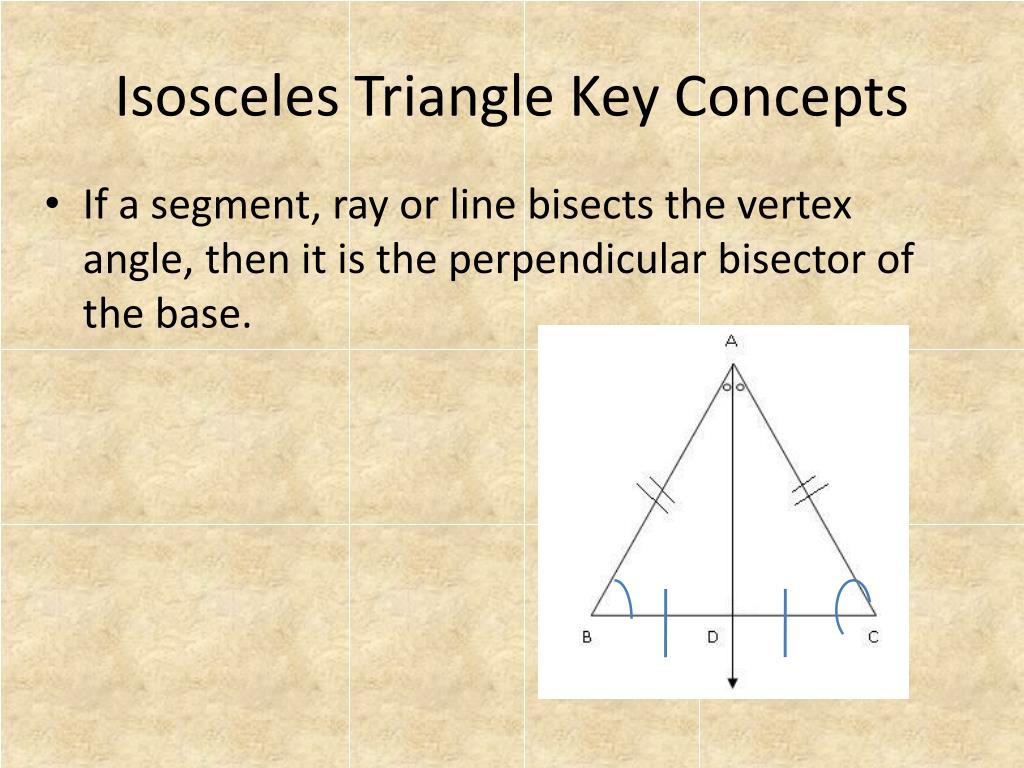 Isosceles Triangle Key Concepts

• If a segment, ray or line bisects the vertex angle, then it is the perpendicular bisector of the base.

A

B D C